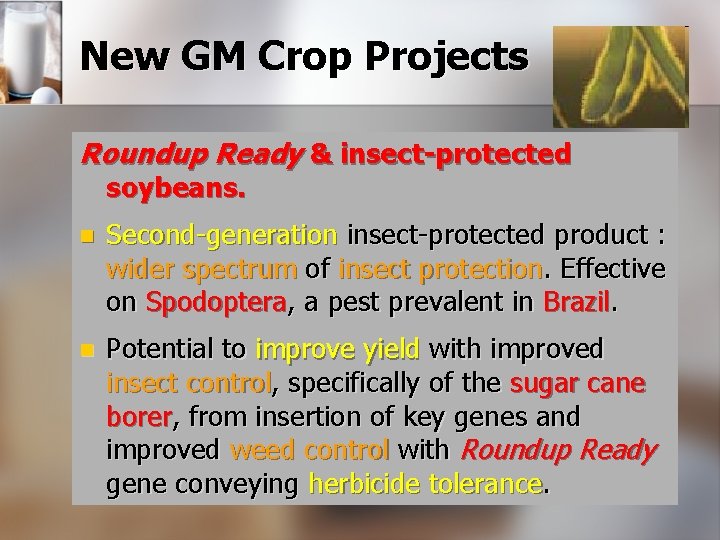 New GM Crop Projects

Roundup Ready & insect-protected soybeans.

Second-generation insect-protected product : wider spectrum of insect protection. Effective on Spodoptera, a pest prevalent in Brazil.

Potential to improve yield with improved insect control, specifically of the sugar cane borer, from insertion of key genes and improved weed control with Roundup Ready gene conveying herbicide tolerance.